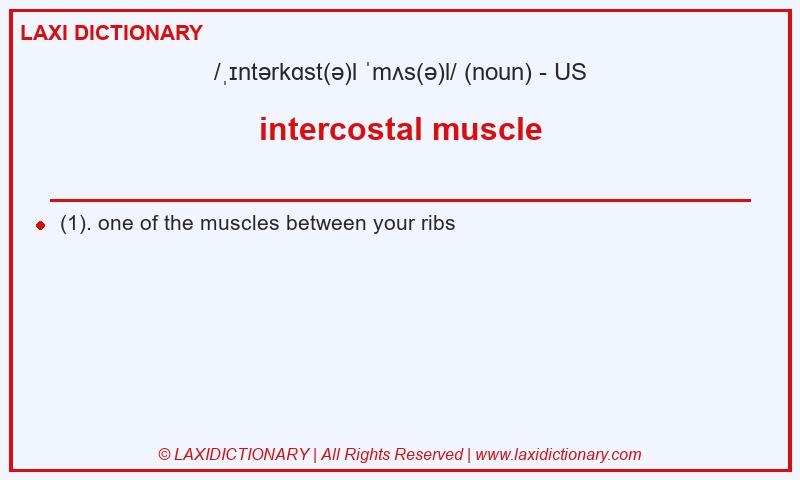 LAXI DICTIONARY

/ˌɪntərkɑst(ə)l ˈmʌs(ə)l/ (noun) - US

intercostal muscle

(1). one of the muscles between your ribs

© LAXIDICTIONARY | All Rights Reserved | www.laxidictionary.com